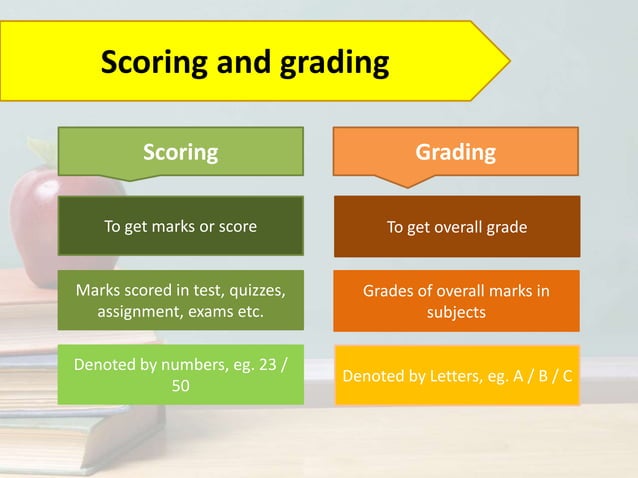 Scoring and grading

Scoring

To get marks or score

Marks scored in test, quizzes, assignment, exams etc.

Denoted by numbers, eg. 23 / 50

Grading

To get overall grade

Grades of overall marks in subjects

Denoted by Letters, eg. A / B / C